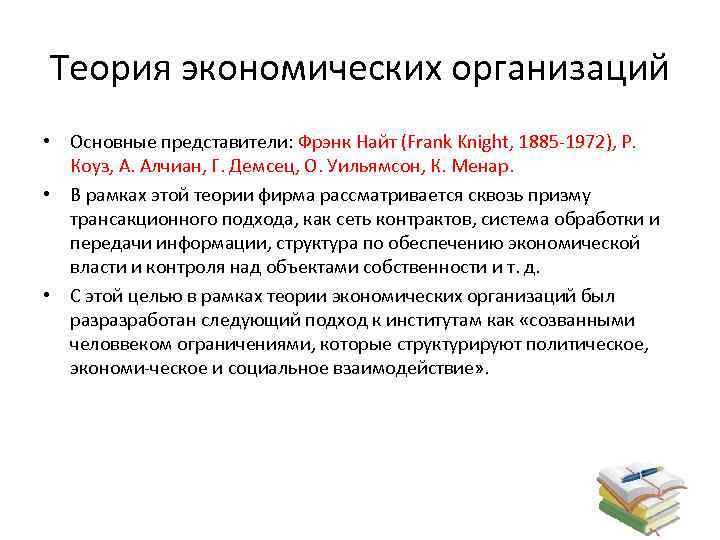 Теория экономических организаций

• Основные представители: Фрэнк Найт (Frank Knight, 1885-1972), Р. Коуз, А. Алчиан, Г. Демсец, О. Уильямсон, К. Менар.

• В рамках этой теории фирма рассматривается сквозь призму трансакционного подхода, как сеть контрактов, система обработки и передачи информации, структура по обеспечению экономической власти и контроля над объектами собственности и т. д.

• С этой целью в рамках теории экономических организаций был разразработан следующий подход к институтам как «созванными человвеком ограничениями, которые структурируют политическое, экономи-ческое и социальное взаимодействие».